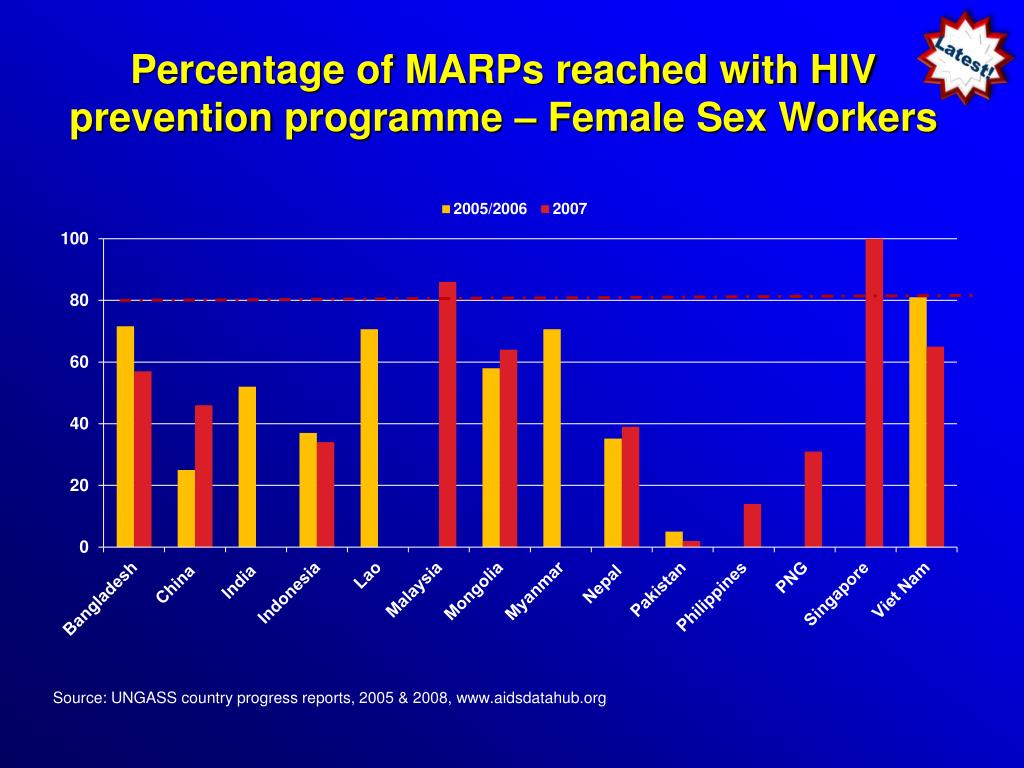 Percentage of MARPs reached with HIV prevention programme – Female Sex Workers

Latest!

2005/2006 2007

100
80
60
40
20
0

Bangladesh
China
India
Indonesia
Lao
Malaysia
Mongolia
Myanmar
Nepal
Pakistan
Philippines
PNG
Singapore
Viet Nam

Source: UNGASS country progress reports, 2005 & 2008, www.aidsdatahub.org